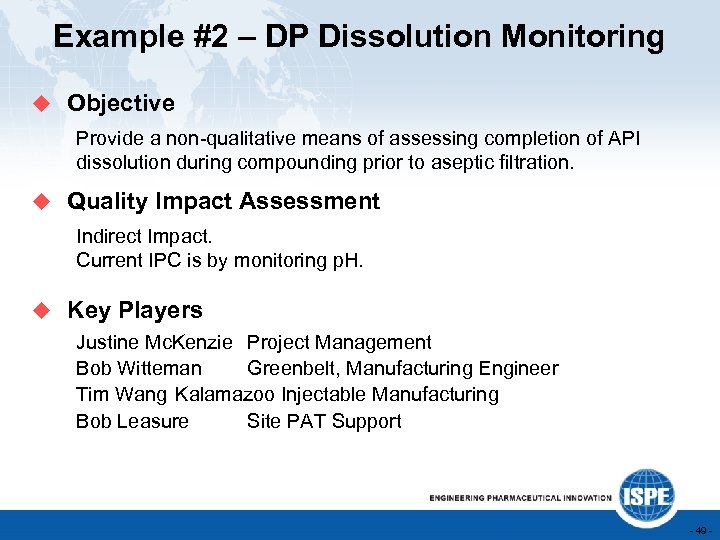 Example #2 – DP Dissolution Monitoring

Objective

Provide a non-qualitative means of assessing completion of API dissolution during compounding prior to aseptic filtration.

Quality Impact Assessment

Indirect Impact.
Current IPC is by monitoring pH.

Key Players

Justine McKenzie Project Management
Bob Witteman Greenbelt, Manufacturing Engineer
Tim Wang Kalamazoo Injectable Manufacturing
Bob Leasure Site PAT Support

ENGINEERING PHARMACEUTICAL INNOVATION

ISPE

- 49 -